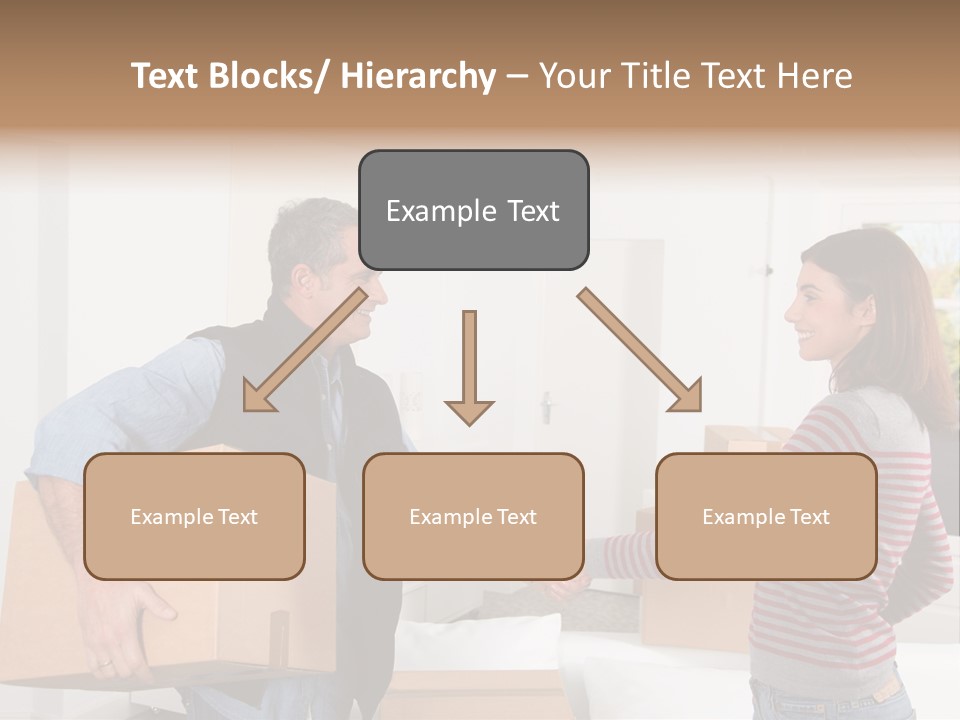 Text Blocks/ Hierarchy – Your Title Text Here

Example Text

Example Text

Example Text

Example Text